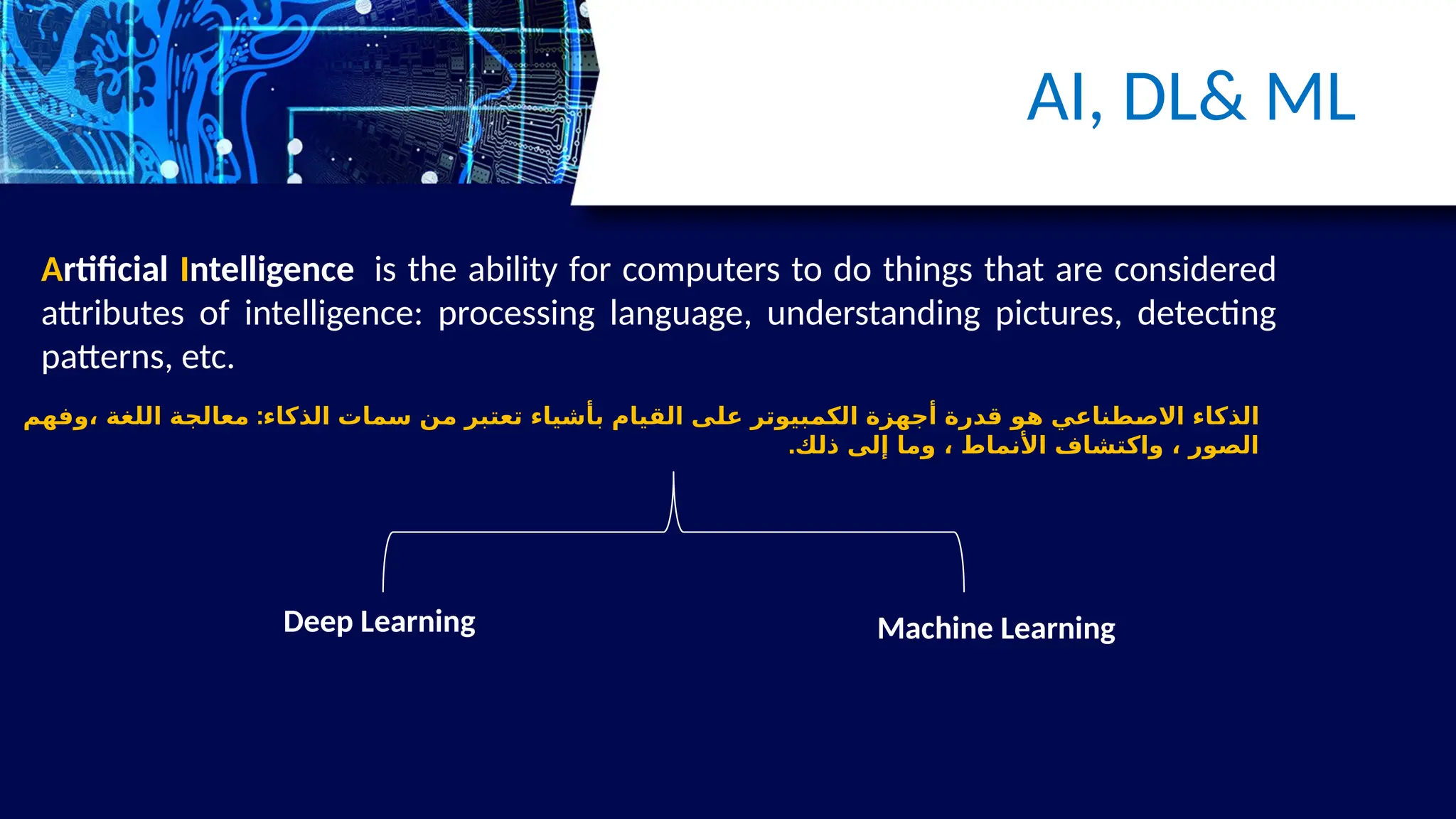 AI, DL& ML

Artificial Intelligence is the ability for computers to do things that are considered attributes of intelligence: processing language, understanding pictures, detecting patterns, etc.

الذكاء الاصطناعي هو قدرة أجهزة الكمبيوتر على القيام بأشياء تعتبر من سمات الذكاء: معالجة اللغة ،وفهم الصور ، واكتشاف الأنماط ، وما إلى ذلك.

Deep Learning

Machine Learning